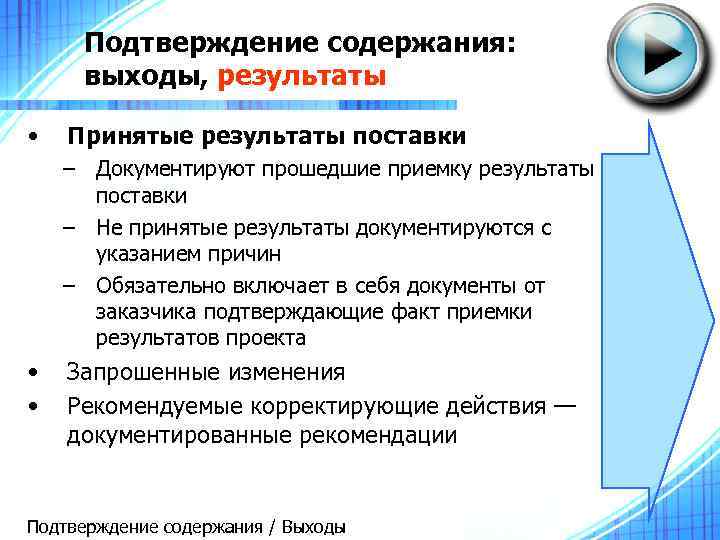 Подтверждение содержания: выходы, результаты

• Принятые результаты поставки
– Документируют прошедшие приемку результаты поставки
– Не принятые результаты документируются с указанием причин
– Обязательно включает в себя документы от заказчика подтверждающие факт приемки результатов проекта
• Запрошенные изменения
• Рекомендуемые корректирующие действия — документированные рекомендации

Подтверждение содержания / Выходы